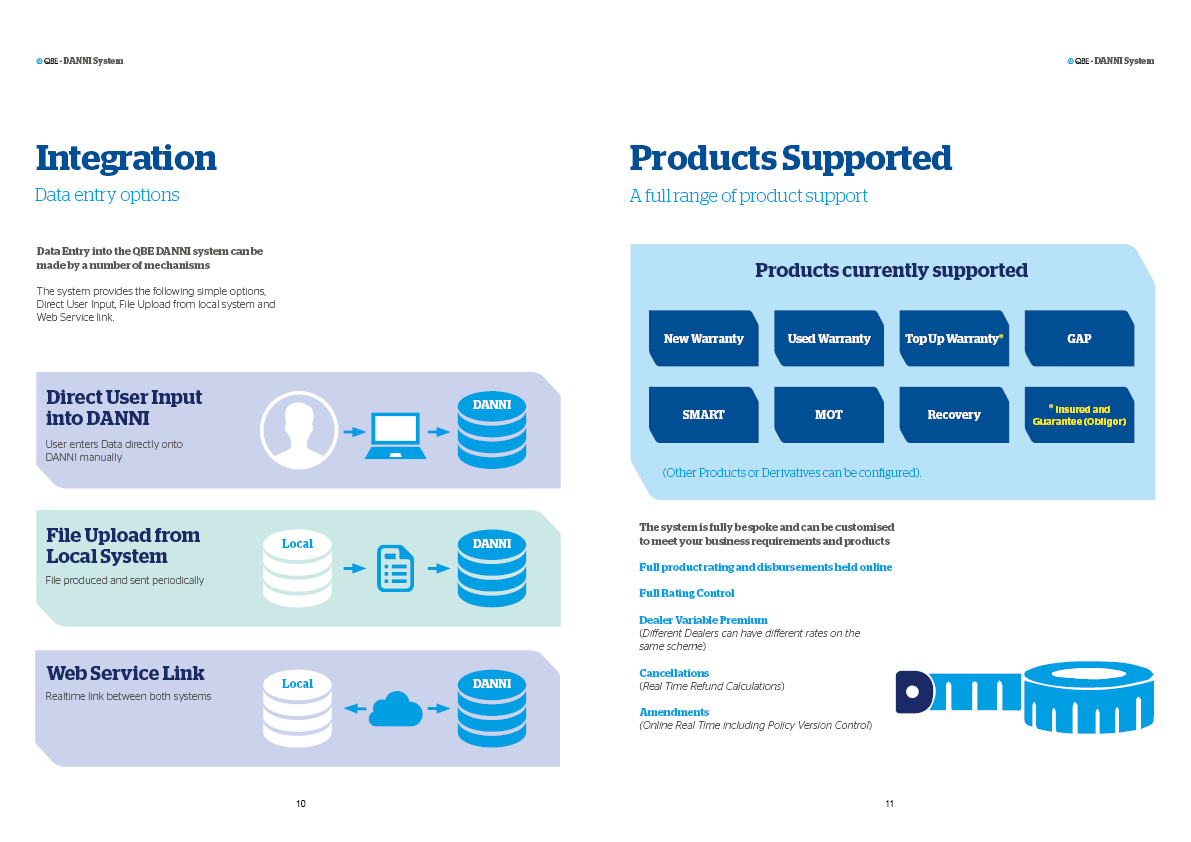 QBE - DANNI System

Integration

Data entry options

Data Entry into the QBE DANNI system can be made by a number of mechanisms

The system provides the following simple options, Direct User Input, File Upload from local system and Web Service link.

Direct User Input into DANNI

User enters Data directly onto DANNI manually

DANNI

File Upload from Local System

File produced and sent periodically

Local

DANNI

Web Service Link

Realtime link between both systems

Local

DANNI

10

QBE - DANNI System

Products Supported

A full range of product support

Products currently supported

New Warranty

Used Warranty

Top Up Warranty*

GAP

SMART

MOT

Recovery

* Insured and Guarantee (Obligor)

(Other Products or Derivatives can be configured).

The system is fully bespoke and can be customised to meet your business requirements and products

Full product rating and disbursements held online

Full Rating Control

Dealer Variable Premium
(Different Dealers can have different rates on the same scheme)

Cancellations
(Real Time Refund Calculations)

Amendments
(Online Real Time including Policy Version Control)

11